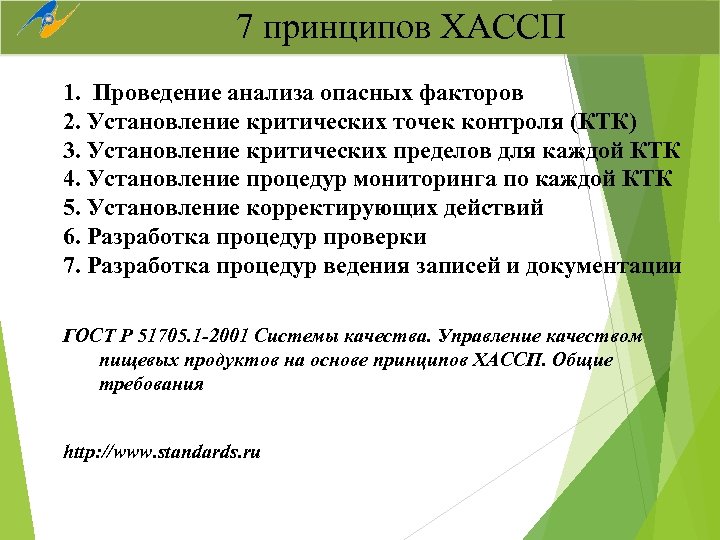 7 принципов ХАССП

1. Проведение анализа опасных факторов
2. Установление критических точек контроля (КТК)
3. Установление критических пределов для каждой КТК
4. Установление процедур мониторинга по каждой КТК
5. Установление корректирующих действий
6. Разработка процедур проверки
7. Разработка процедур ведения записей и документации

ГОСТ Р 51705.1-2001 Системы качества. Управление качеством пищевых продуктов на основе принципов ХАССП. Общие требования

http://www.standards.ru